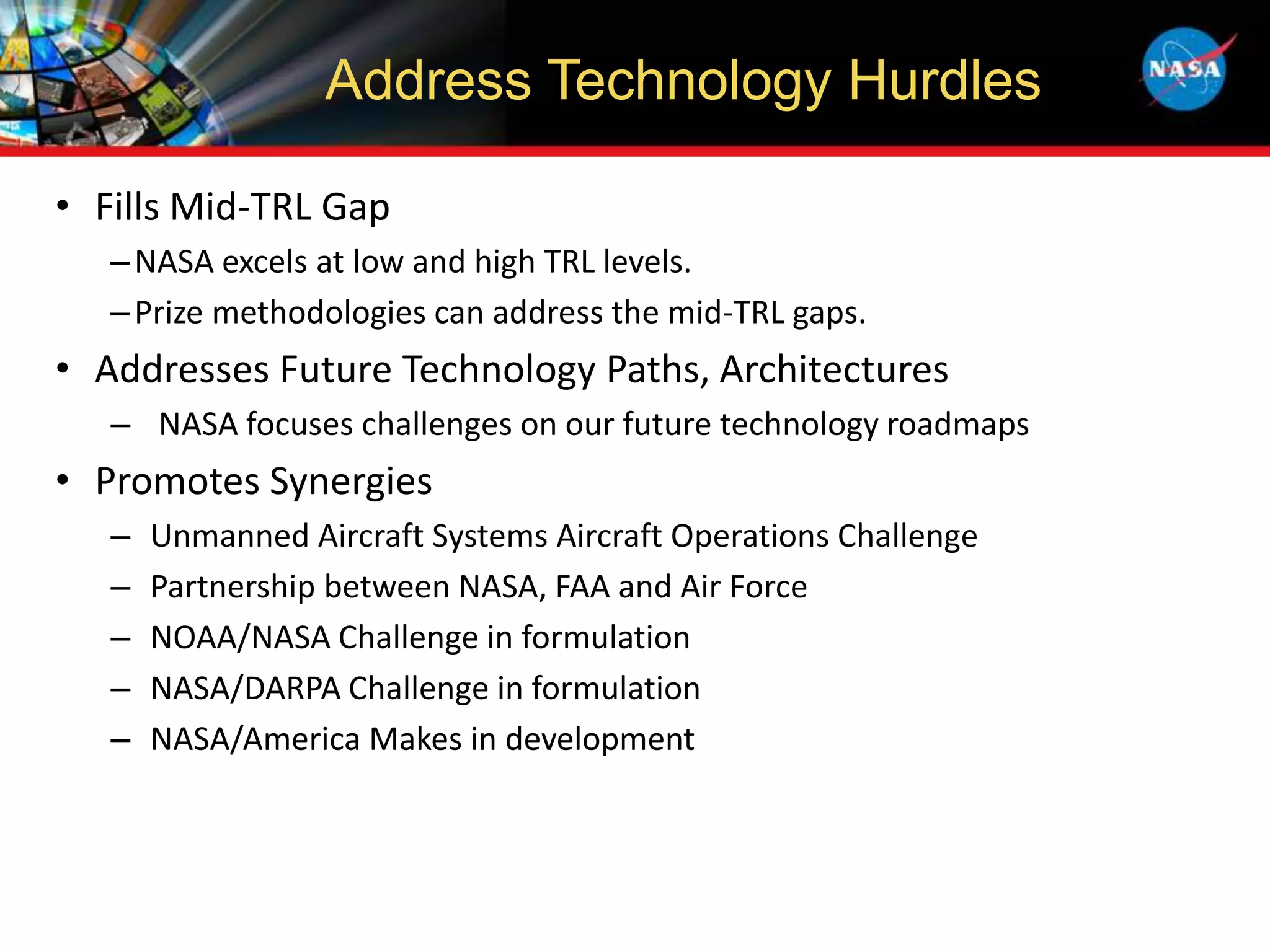 Address Technology Hurdles

NASA

• Fills Mid-TRL Gap
– NASA excels at low and high TRL levels.
– Prize methodologies can address the mid-TRL gaps.

• Addresses Future Technology Paths, Architectures
– NASA focuses challenges on our future technology roadmaps

• Promotes Synergies
– Unmanned Aircraft Systems Aircraft Operations Challenge
– Partnership between NASA, FAA and Air Force
– NOAA/NASA Challenge in formulation
– NASA/DARPA Challenge in formulation
– NASA/America Makes in development